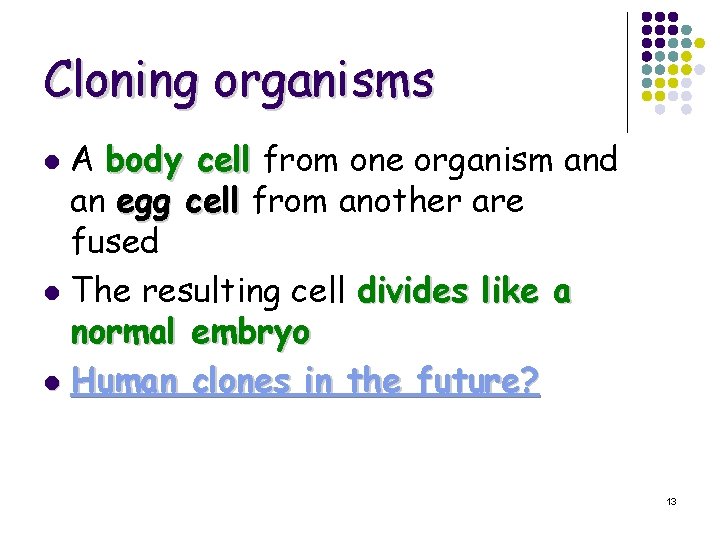 Cloning organisms

- A body cell from one organism and an egg cell from another are fused
- The resulting cell divides like a normal embryo
- Human clones in the future?

13